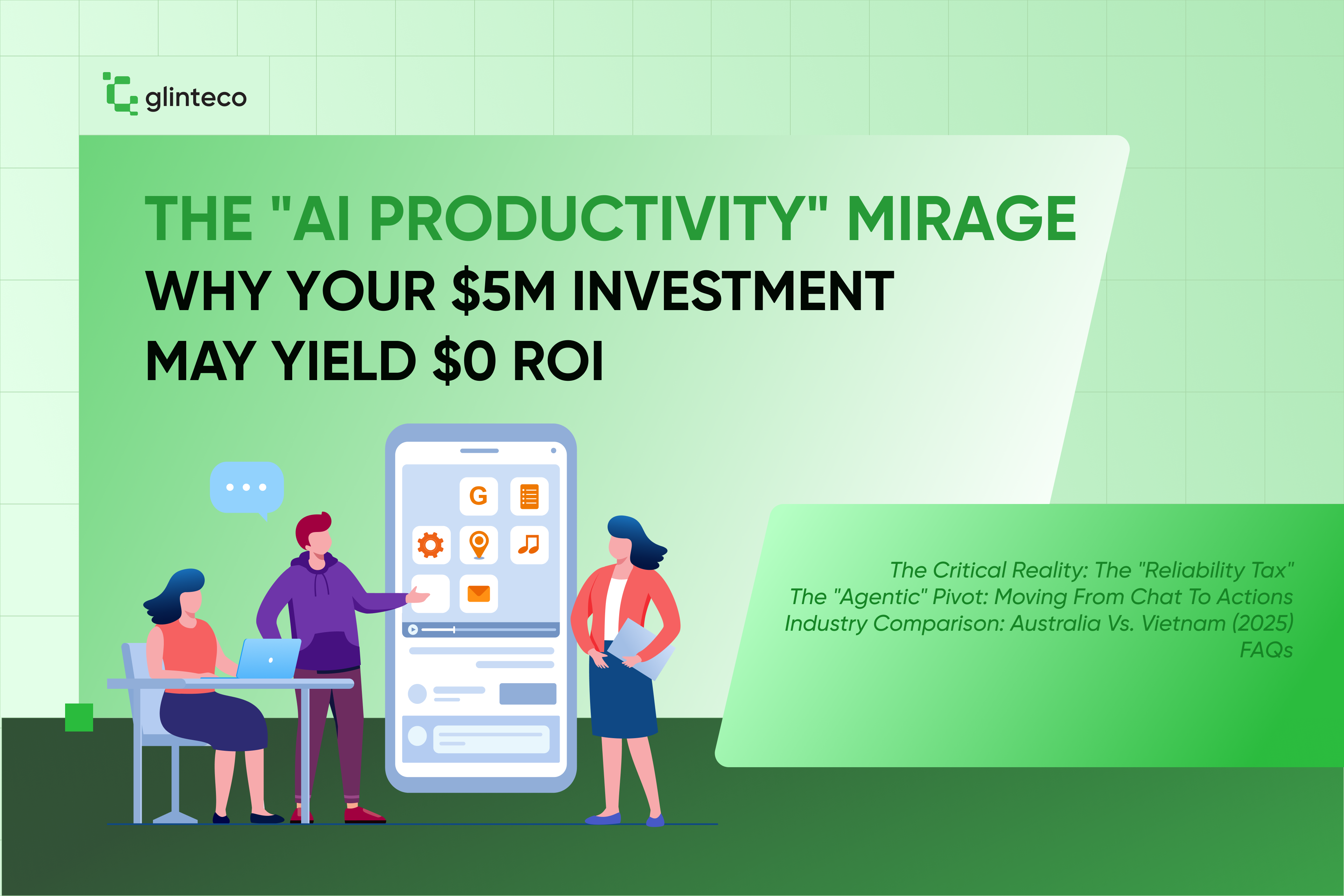 glinteco

THE "AI PRODUCTIVITY" MIRAGE
WHY YOUR \$5M INVESTMENT MAY YIELD \$0 ROI

G

The Critical Reality: The "Reliability Tax"
The "Agentic" Pivot: Moving From Chat To Actions
Industry Comparison: Australia Vs. Vietnam (2025)
FAQs